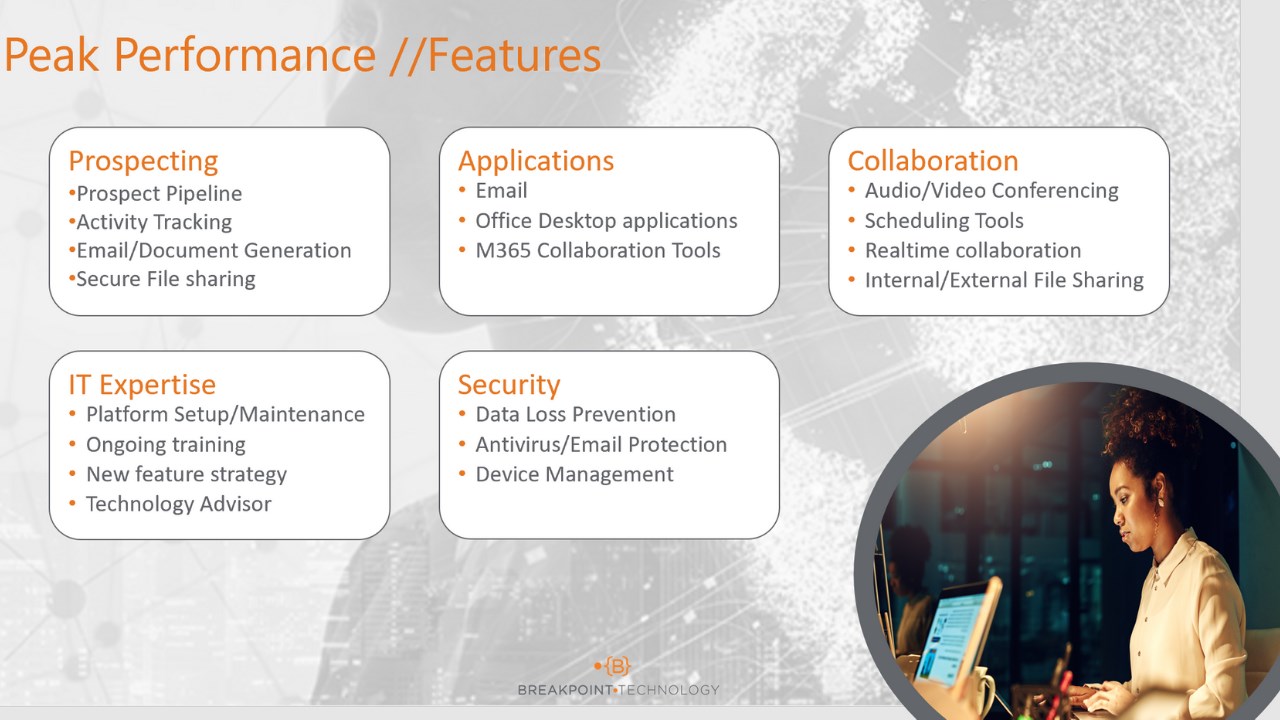 Peak Performance //Features

Prospecting
•Prospect Pipeline
•Activity Tracking
•Email/Document Generation
•Secure File sharing

Applications
• Email
• Office Desktop applications
• M365 Collaboration Tools

Collaboration
• Audio/Video Conferencing
• Scheduling Tools
• Realtime collaboration
• Internal/External File Sharing

IT Expertise
• Platform Setup/Maintenance
• Ongoing training
• New feature strategy
• Technology Advisor

Security
• Data Loss Prevention
• Antivirus/Email Protection
• Device Management

•{B}
BREAKPOINT•TECHNOLOGY